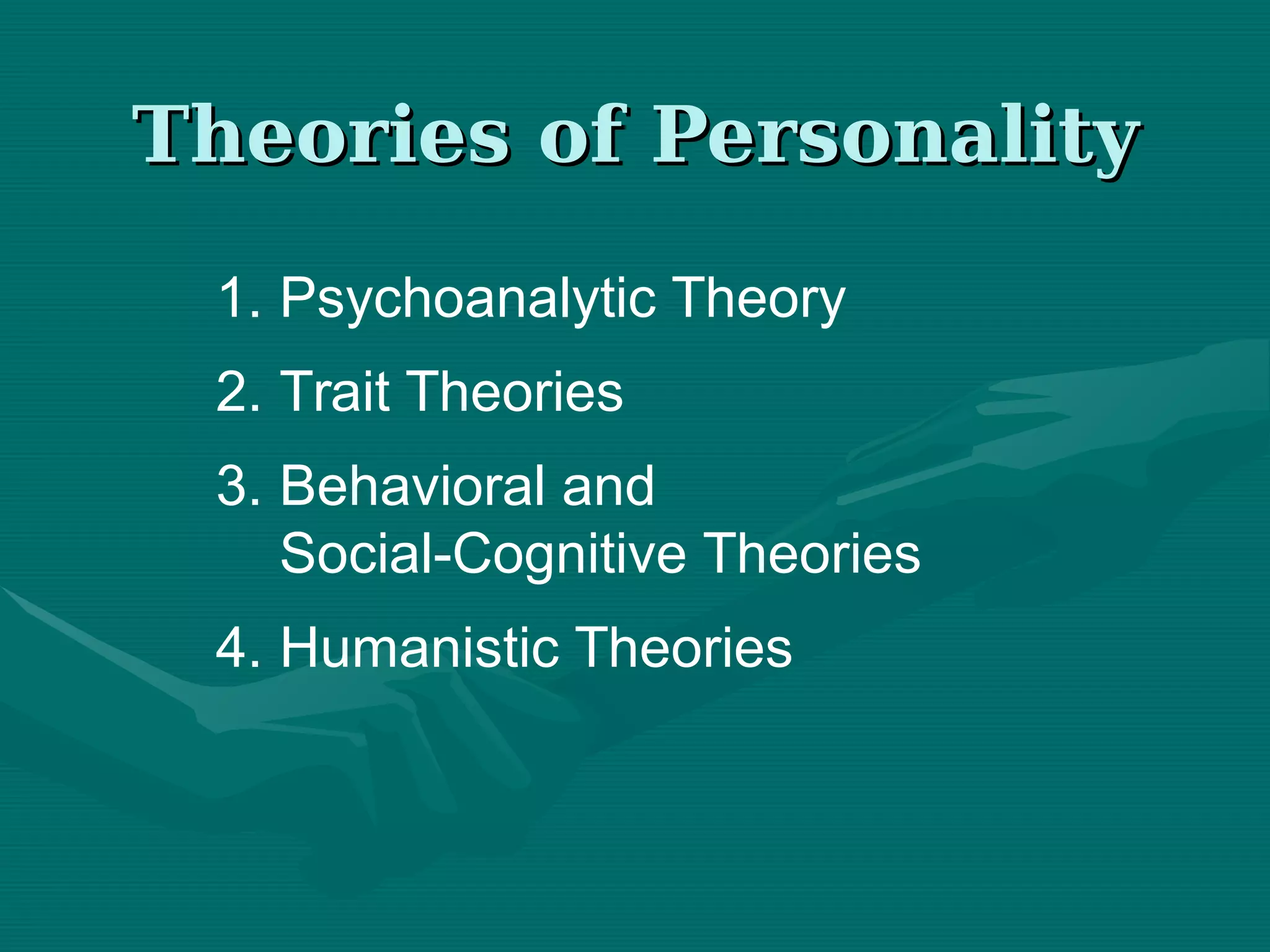 Theories of Personality

1. Psychoanalytic Theory
2. Trait Theories
3. Behavioral and Social-Cognitive Theories
4. Humanistic Theories